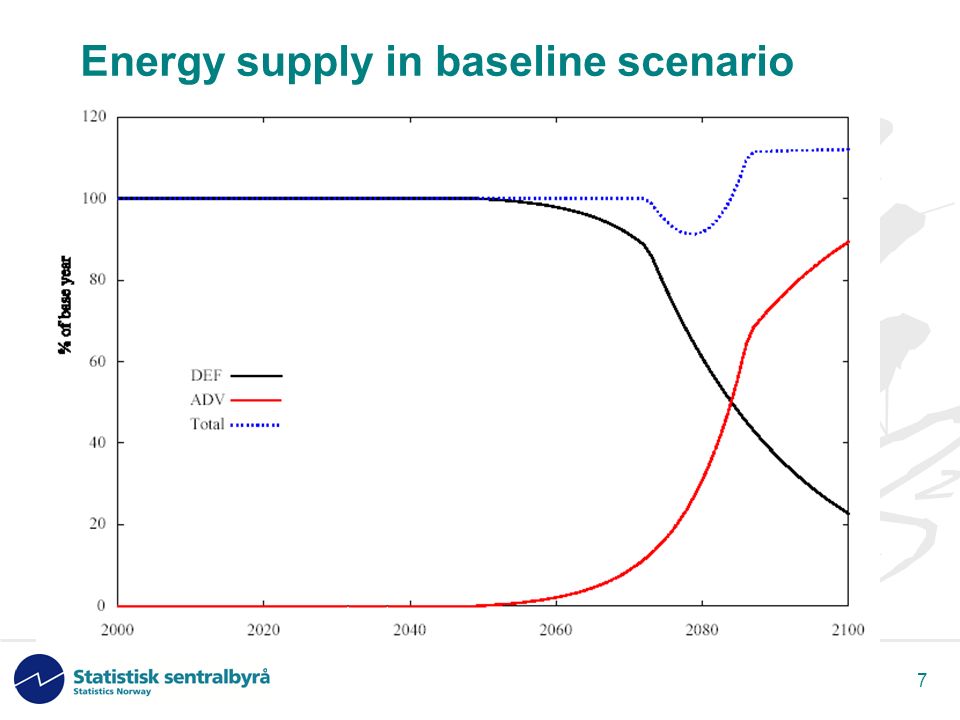 Energy supply in baseline scenario

120
100
80
60
40
20
0

% of base year

DEF
ADV
Total

2000
2020
2040
2060
2080
2100

Statistisk sentralbyrå
Statistics Norway

7